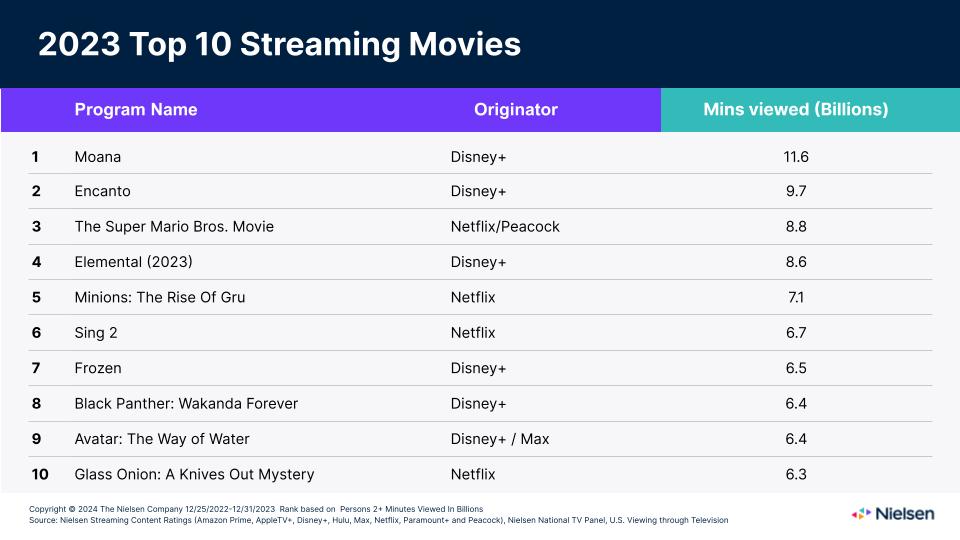 2023 Top 10 Streaming Movies

| | Program Name | Originator | Mins viewed (Billions) |
|---|---|---|---|
| 1 | Moana | Disney+ | 11.6 |
| 2 | Encanto | Disney+ | 9.7 |
| 3 | The Super Mario Bros. Movie | Netflix/Peacock | 8.8 |
| 4 | Elemental (2023) | Disney+ | 8.6 |
| 5 | Minions: The Rise Of Gru | Netflix | 7.1 |
| 6 | Sing 2 | Netflix | 6.7 |
| 7 | Frozen | Disney+ | 6.5 |
| 8 | Black Panther: Wakanda Forever | Disney+ | 6.4 |
| 9 | Avatar: The Way of Water | Disney+ / Max | 6.4 |
| 10 | Glass Onion: A Knives Out Mystery | Netflix | 6.3 |

Copyright © 2024 The Nielsen Company 12/25/2022-12/31/2023 Rank based on Persons 2+ Minutes Viewed In Billions
Source: Nielsen Streaming Content Ratings (Amazon Prime, AppleTV+, Disney+, Hulu, Max, Netflix, Paramount+ and Peacock), Nielsen National TV Panel, U.S. Viewing through Television

Nielsen